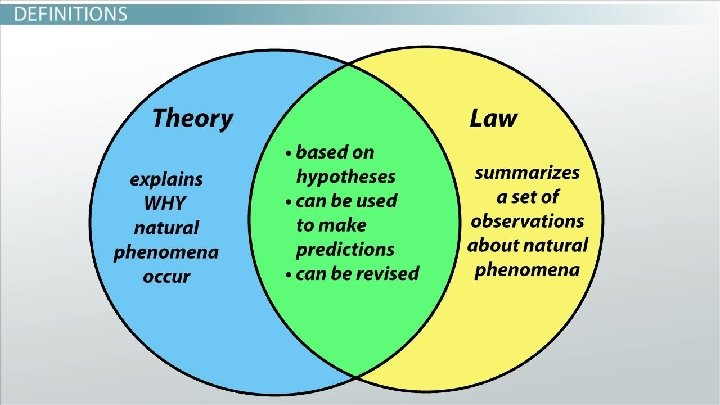 DEFINITIONS

Theory

explains WHY natural phenomena occur

• based on hypotheses
• can be used to make predictions
• can be revised

Law

summarizes a set of observations about natural phenomena